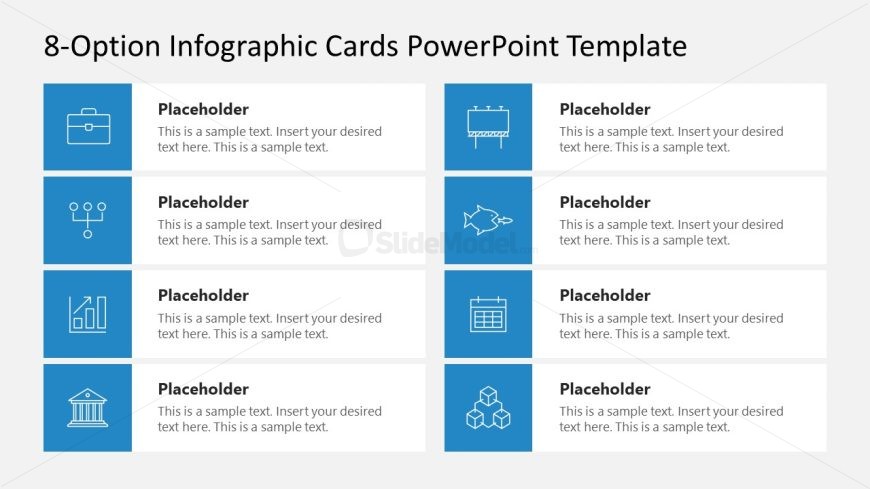 8-Option Infographic Cards PowerPoint Template

Placeholder
This is a sample text. Insert your desired text here. This is a sample text.

Placeholder
This is a sample text. Insert your desired text here. This is a sample text.

Placeholder
This is a sample text. Insert your desired text here. This is a sample text.

Placeholder
This is a sample text. Insert your desired text here. This is a sample text.

Placeholder
This is a sample text. Insert your desired text here. This is a sample text.

Placeholder
This is a sample text. Insert your desired text here. This is a sample text.

Placeholder
This is a sample text. Insert your desired text here. This is a sample text.

Placeholder
This is a sample text. Insert your desired text here. This is a sample text.

SlideModel